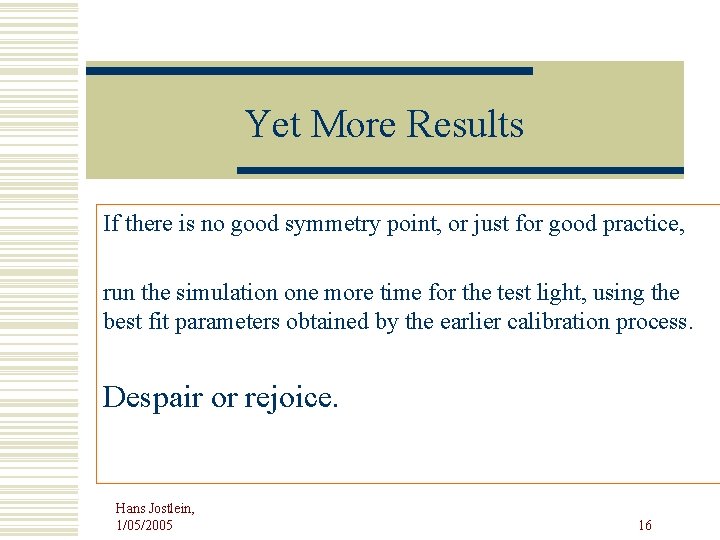 Yet More Results

If there is no good symmetry point, or just for good practice,

run the simulation one more time for the test light, using the best fit parameters obtained by the earlier calibration process.

Despair or rejoice.

Hans Jostlein,
1/05/2005

16